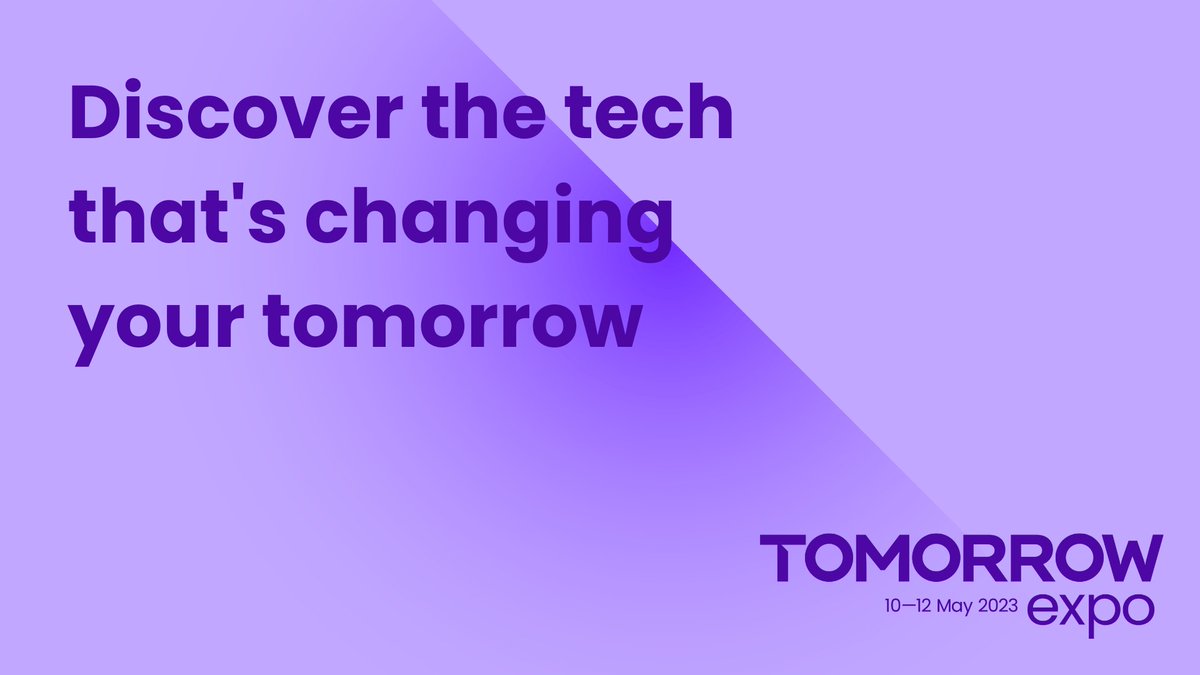 Discover the tech that's changing your tomorrow

TOMORROW
10—12 May 2023 expo